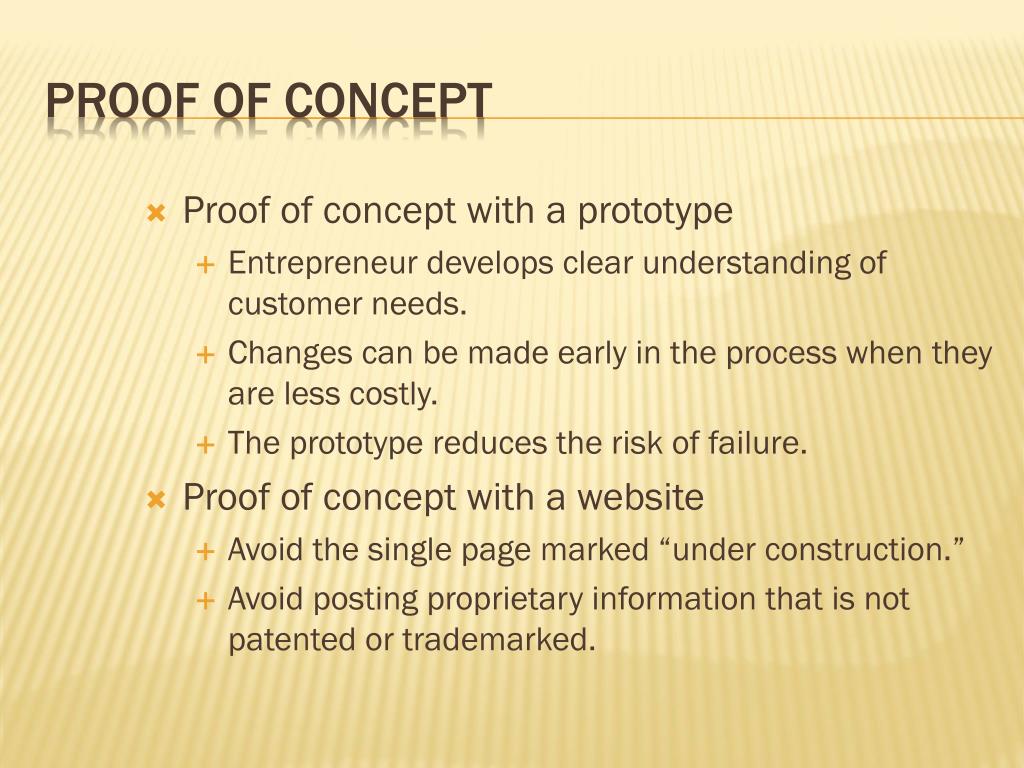 PROOF OF CONCEPT

Proof of concept with a prototype

Entrepreneur develops clear understanding of customer needs.

Changes can be made early in the process when they are less costly.

The prototype reduces the risk of failure.

Proof of concept with a website

Avoid the single page marked “under construction.”

Avoid posting proprietary information that is not patented or trademarked.